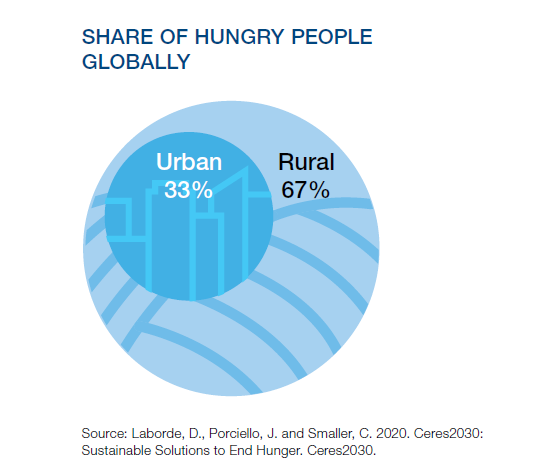 SHARE OF HUNGRY PEOPLE GLOBALLY

Urban 33%

Rural 67%

Source: Laborde, D., Porciello, J. and Smaller, C. 2020. Ceres2030: Sustainable Solutions to End Hunger. Ceres2030.